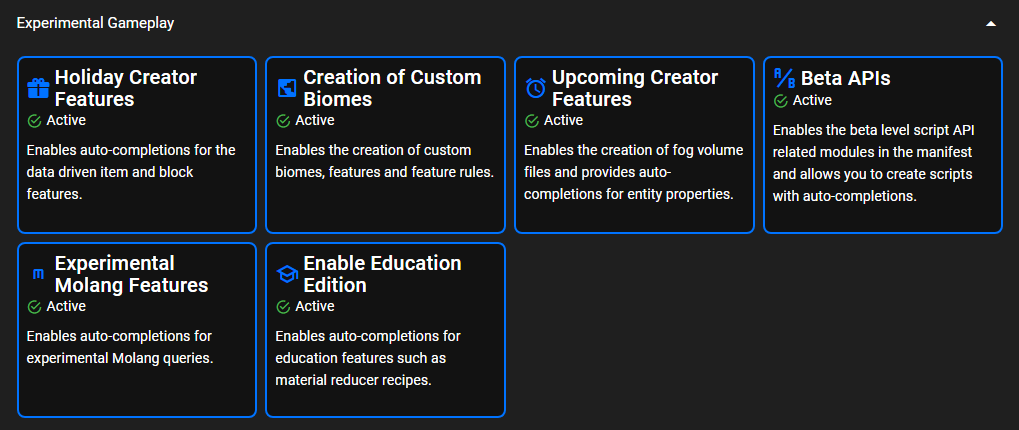 Experimental Gameplay

Holiday Creator Features
Active
Enables auto-completions for the data driven item and block features.

Creation of Custom Biomes
Active
Enables the creation of custom biomes, features and feature rules.

Upcoming Creator Features
Active
Enables the creation of fog volume files and provides auto-completions for entity properties.

Beta APIs
Active
Enables the beta level script API related modules in the manifest and allows you to create scripts with auto-completions.

Experimental Molang Features
Active
Enables auto-completions for experimental Molang queries.

Enable Education Edition
Active
Enables auto-completions for education features such as material reducer recipes.